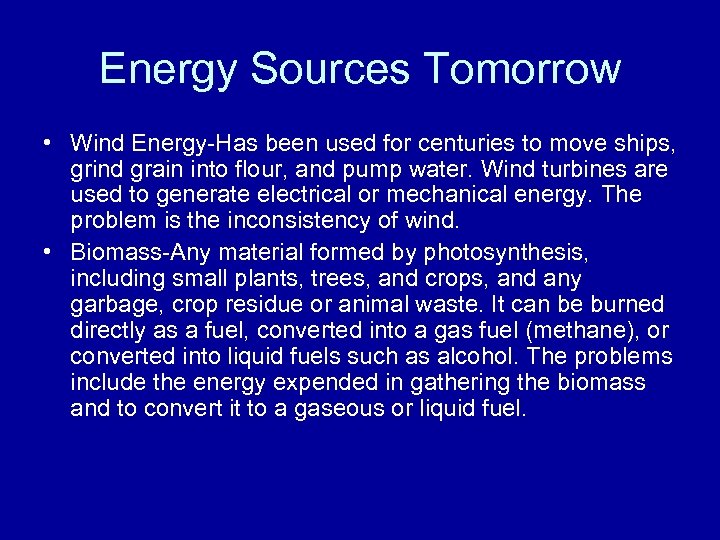 Energy Sources Tomorrow

• Wind Energy-Has been used for centuries to move ships, grind grain into flour, and pump water. Wind turbines are used to generate electrical or mechanical energy. The problem is the inconsistency of wind.

• Biomass-Any material formed by photosynthesis, including small plants, trees, and crops, and any garbage, crop residue or animal waste. It can be burned directly as a fuel, converted into a gas fuel (methane), or converted into liquid fuels such as alcohol. The problems include the energy expended in gathering the biomass and to convert it to a gaseous or liquid fuel.